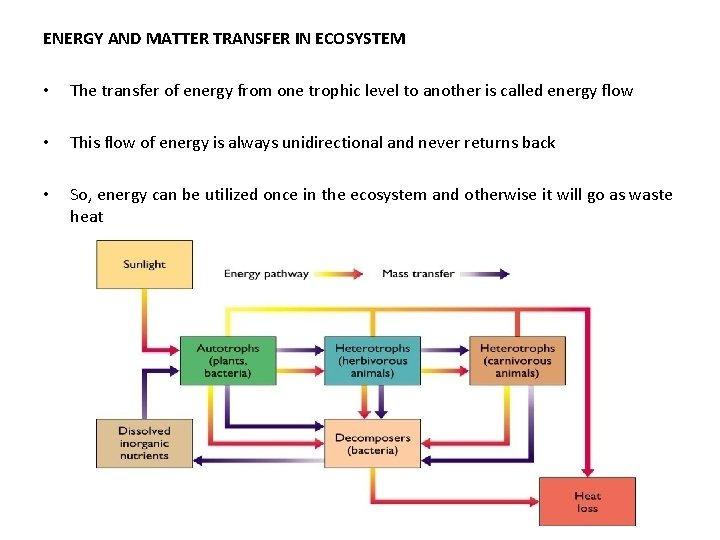 ENERGY AND MATTER TRANSFER IN ECOSYSTEM

• The transfer of energy from one trophic level to another is called energy flow

• This flow of energy is always unidirectional and never returns back

• So, energy can be utilized once in the ecosystem and otherwise it will go as waste heat

Sunlight

Energy pathway

Mass transfer

Autotrophs (plants, bacteria)

Heterotrophs (herbivorous animals)

Heterotrophs (carnivorous animals)

Dissolved inorganic nutrients

Decomposers (bacteria)

Heat loss